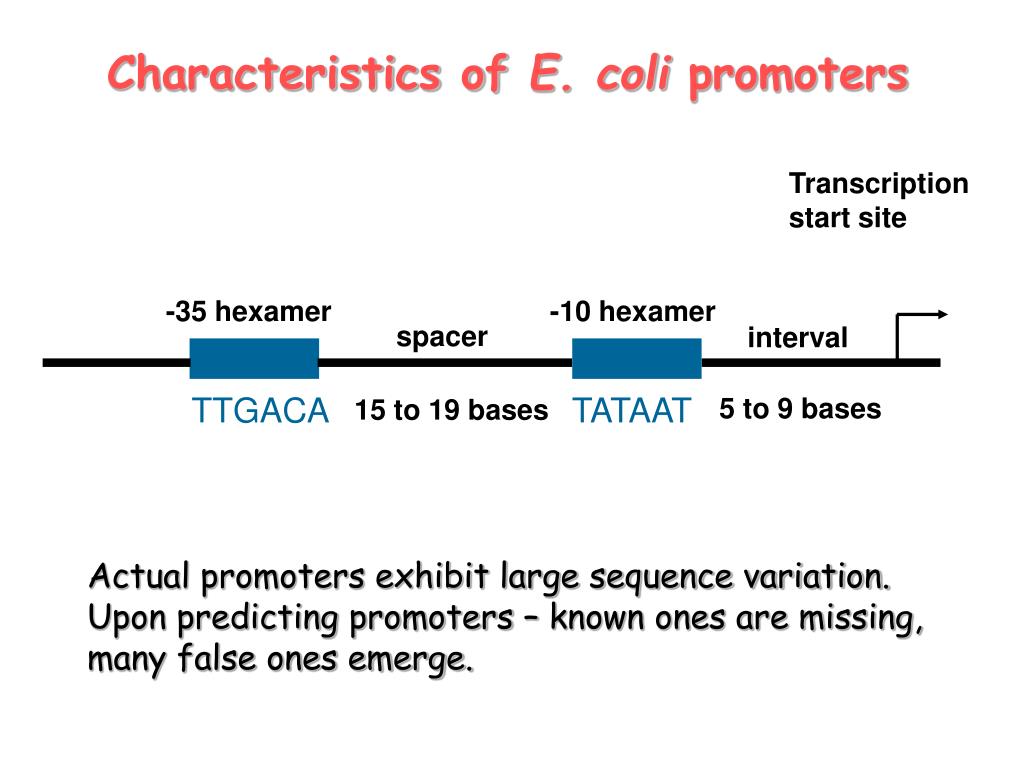 Characteristics of E. coli promoters

Transcription start site

-35 hexamer

spacer

-10 hexamer

interval

TTGACA

15 to 19 bases

TATAAT

5 to 9 bases

Actual promoters exhibit large sequence variation. Upon predicting promoters – known ones are missing, many false ones emerge.